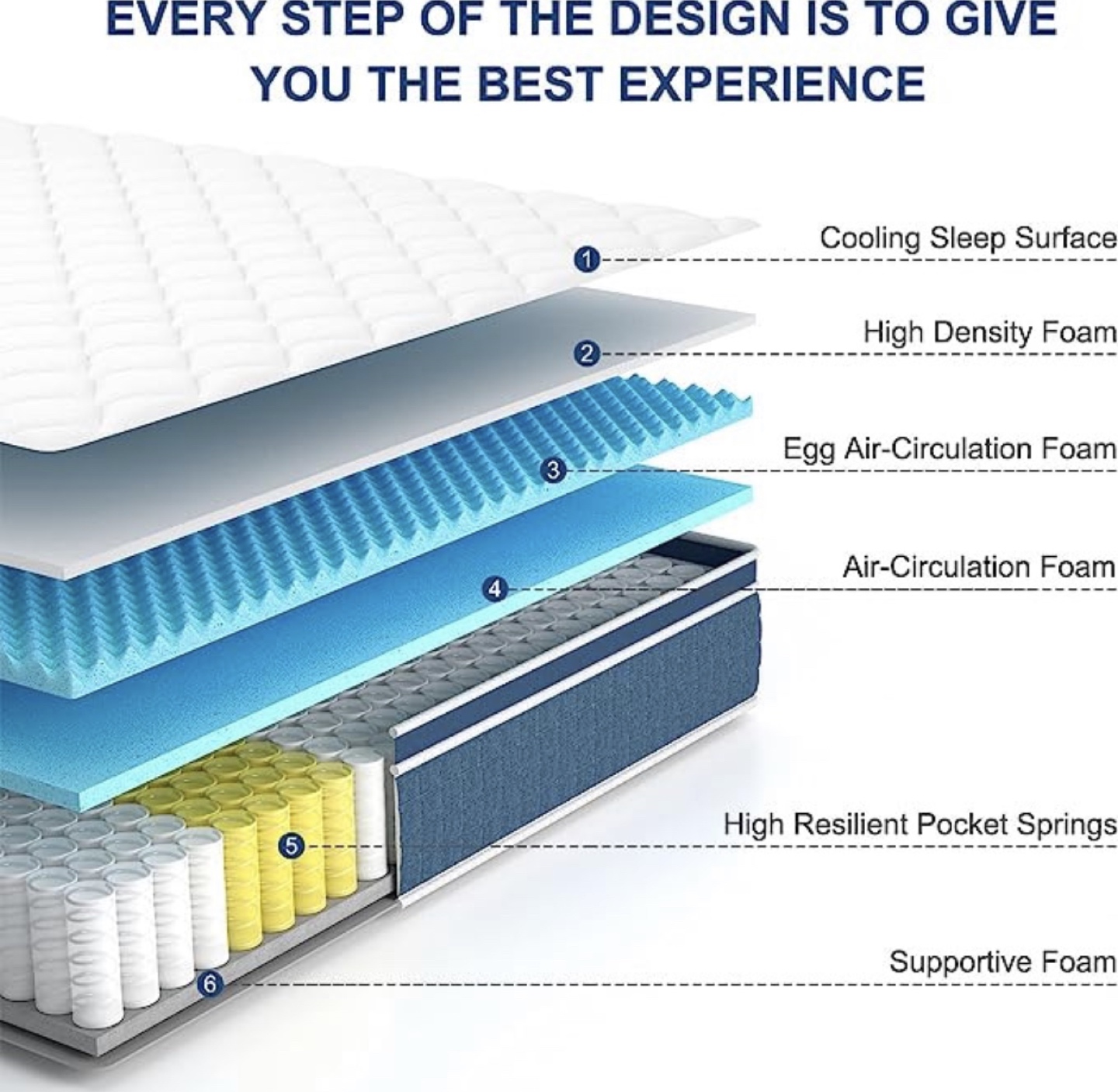 EVERY STEP OF THE DESIGN IS TO GIVE YOU THE BEST EXPERIENCE

1 Cooling Sleep Surface

2 High Density Foam

3 Egg Air-Circulation Foam

4 Air-Circulation Foam

5 High Resilient Pocket Springs

6 Supportive Foam